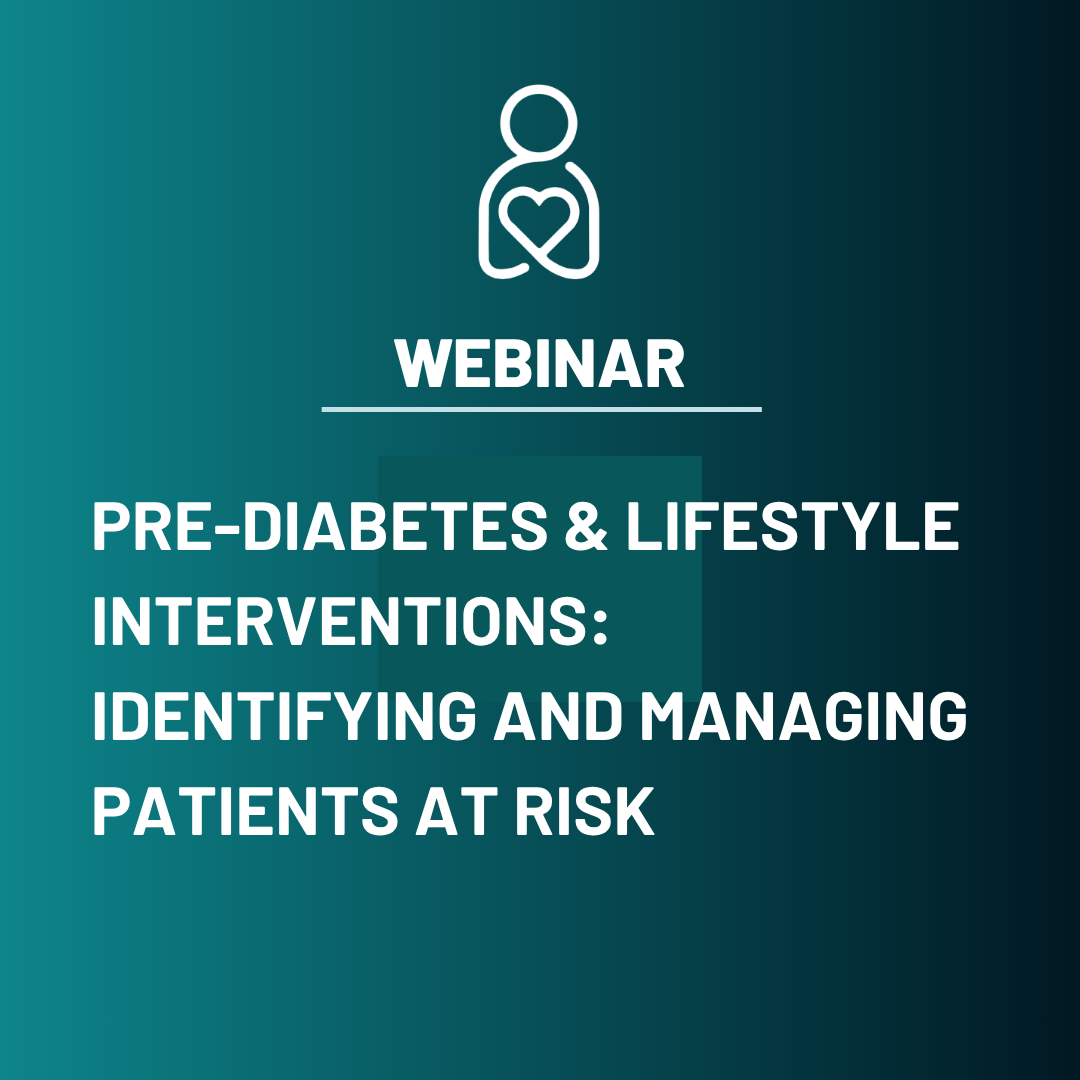 WEBINAR

PRE-DIABETES & LIFESTYLE INTERVENTIONS: IDENTIFYING AND MANAGING PATIENTS AT RISK